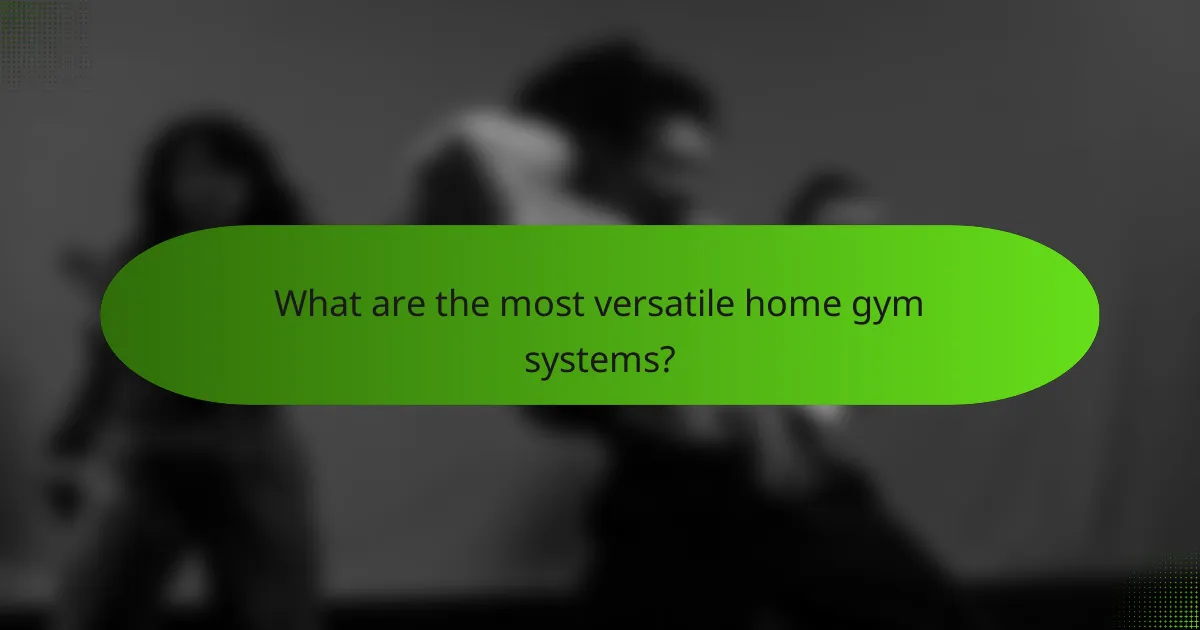 What are the most versatile home gym systems?